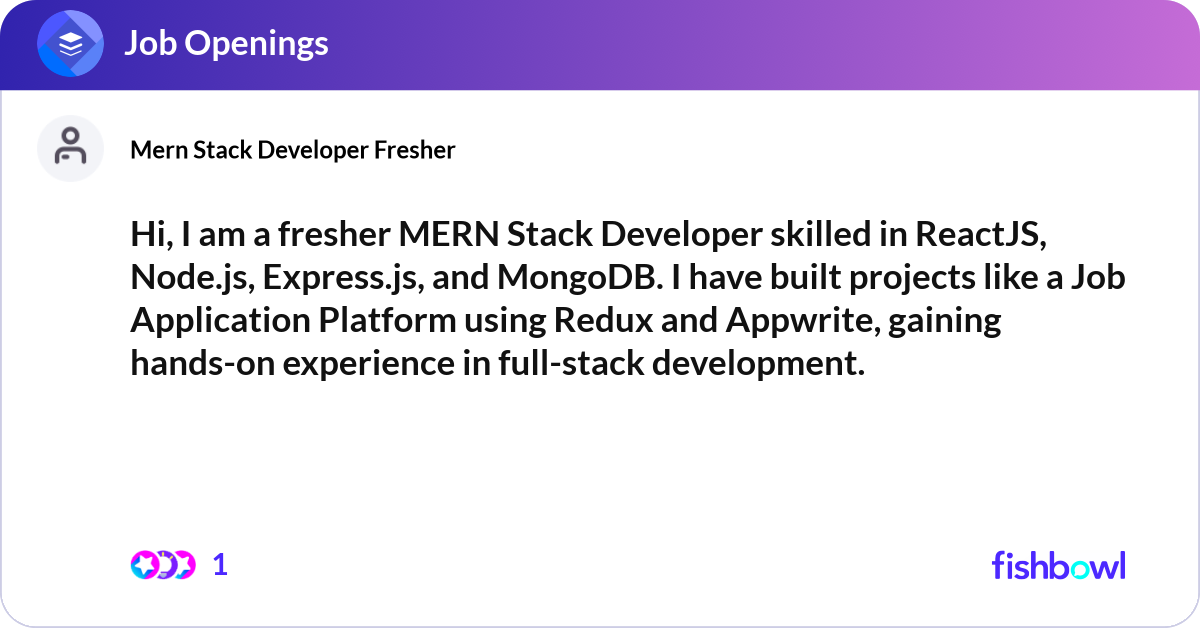 Job Openings

Mern Stack Developer Fresher

Hi, I am a fresher MERN Stack Developer skilled in ReactJS, Node.js, Express.js, and MongoDB. I have built projects like a Job Application Platform using Redux and Appwrite, gaining hands-on experience in full-stack development.

1

fishbowl